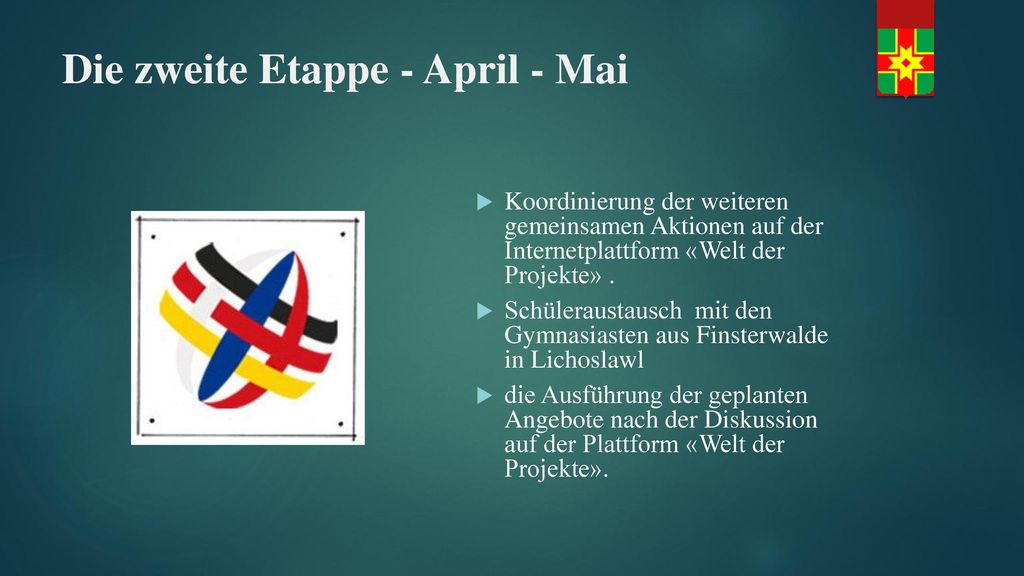 Die zweite Etappe - April - Mai

Koordinierung der weiteren gemeinsamen Aktionen auf der Internetplattform «Welt der Projekte» .

Schüleraustausch mit den Gymnasiasten aus Finsterwalde in Lichoslawl

die Ausführung der geplanten Angebote nach der Diskussion auf der Plattform «Welt der Projekte».